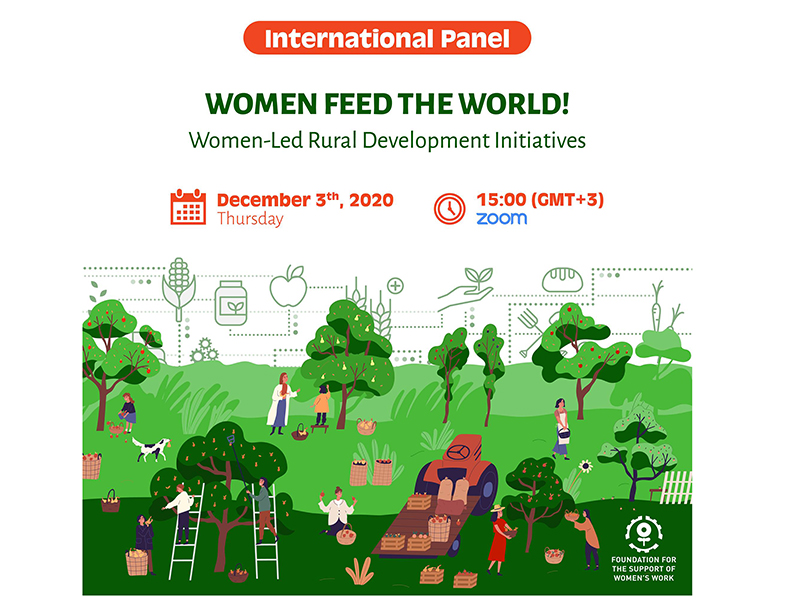 International Panel

WOMEN FEED THE WORLD!
Women-Led Rural Development Initiatives

December 3$^{th}$, 2020
Thursday

15:00 (GMT+3)
zoom

FOUNDATION FOR THE SUPPORT OF WOMEN'S WORK